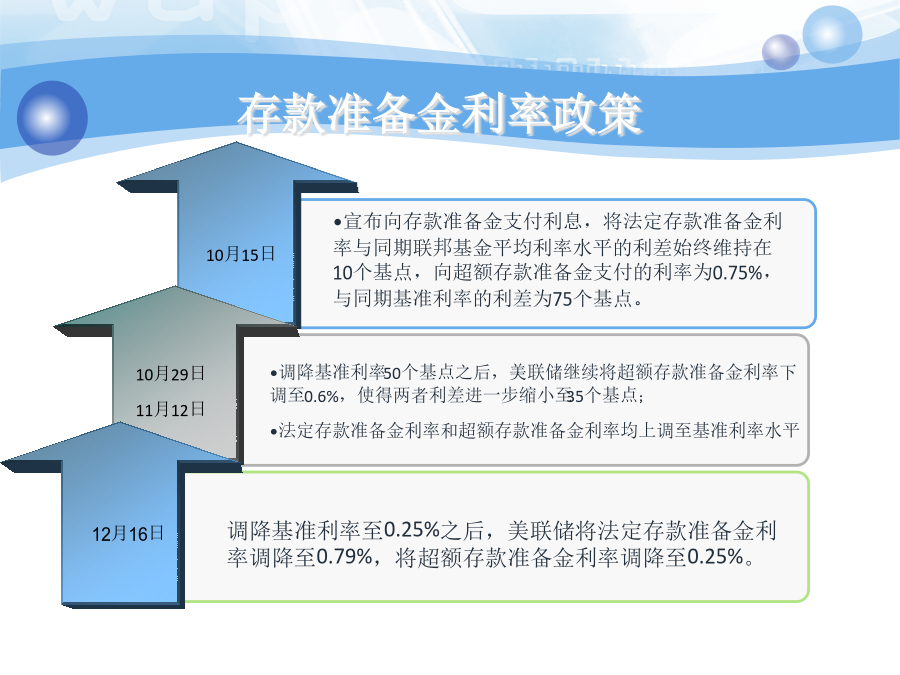 存款准备金利率政策

10月15日

•宣布向存款准备金支付利息，将法定存款准备金利率与同期联邦基金平均利率水平的利差始终维持在10个基点，向超额存款准备金支付的利率为0.75%，与同期基准利率的利差为75个基点。

10月29日

11月12日

•调降基准利率50个基点之后，美联储继续将超额存款准备金利率下调至0.6%，使得两者利差进一步缩小至35个基点；

•法定存款准备金利率和超额存款准备金利率均上调至基准利率水平

12月16日

调降基准利率至0.25%之后，美联储将法定存款准备金利率调降至0.79%，将超额存款准备金利率调降至0.25%。